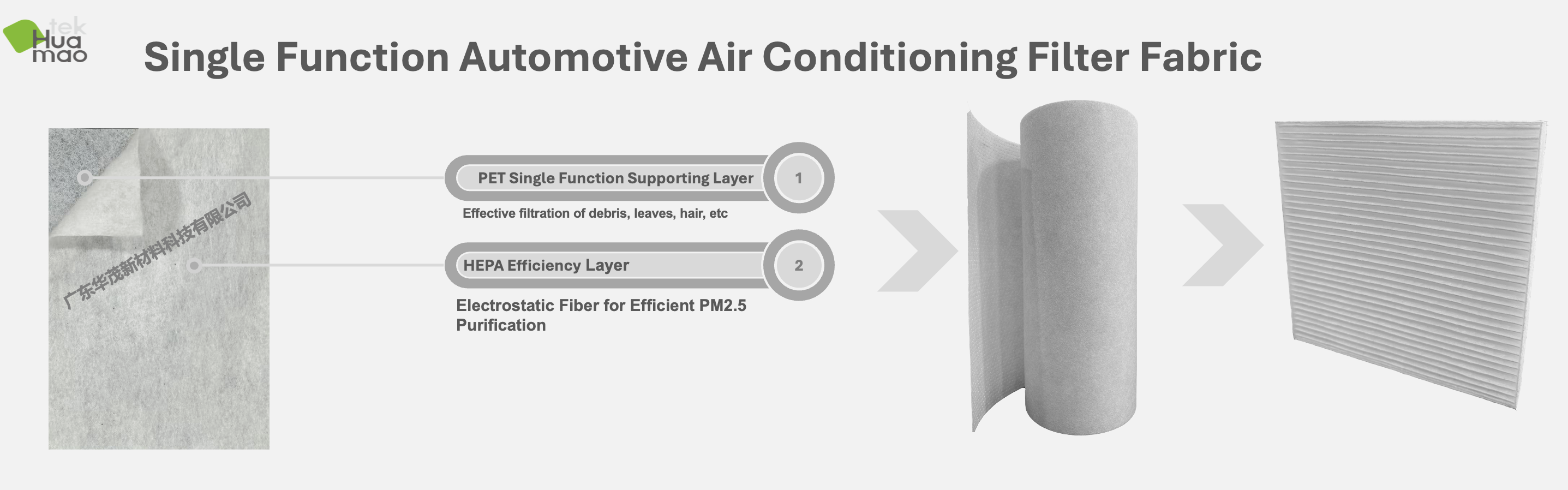 tek
Hua
mao

Single Function Automotive Air Conditioning Filter Fabric

广东华茂新材料科技有限公司

PET Single Function Supporting Layer

1

Effective filtration of debris, leaves, hair, etc

HEPA Efficiency Layer

2

Electrostatic Fiber for Efficient PM2.5 Purification